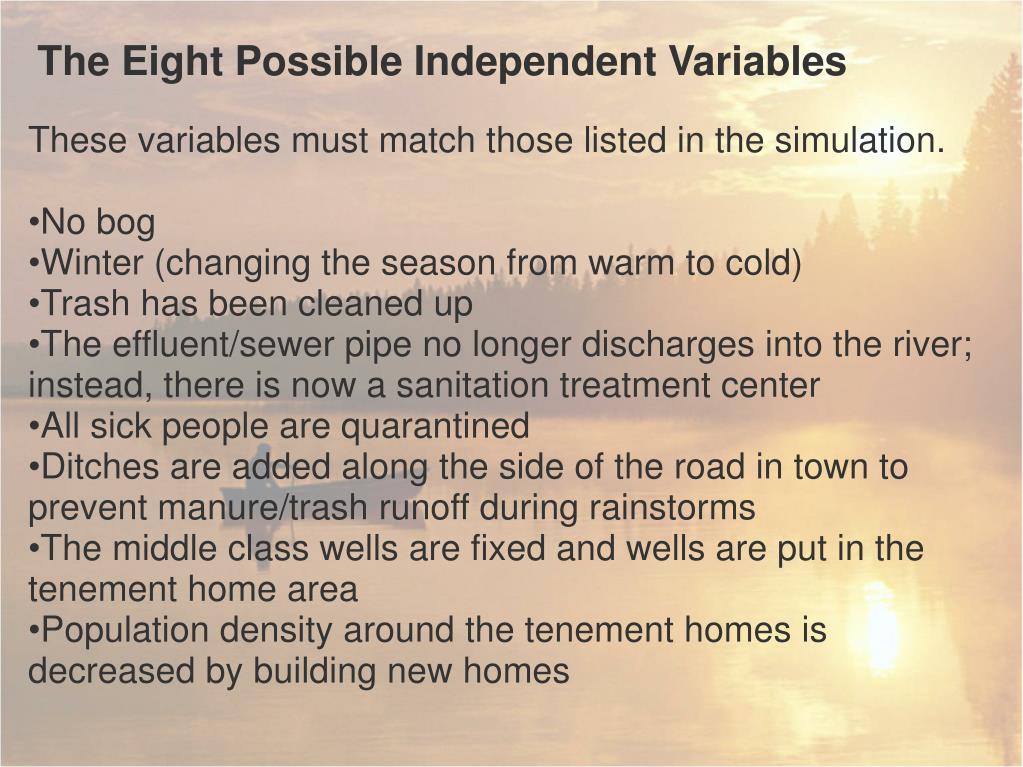 The Eight Possible Independent Variables

These variables must match those listed in the simulation.

•No bog
•Winter (changing the season from warm to cold)
•Trash has been cleaned up
•The effluent/sewer pipe no longer discharges into the river; instead, there is now a sanitation treatment center
•All sick people are quarantined
•Ditches are added along the side of the road in town to prevent manure/trash runoff during rainstorms
•The middle class wells are fixed and wells are put in the tenement home area
•Population density around the tenement homes is decreased by building new homes